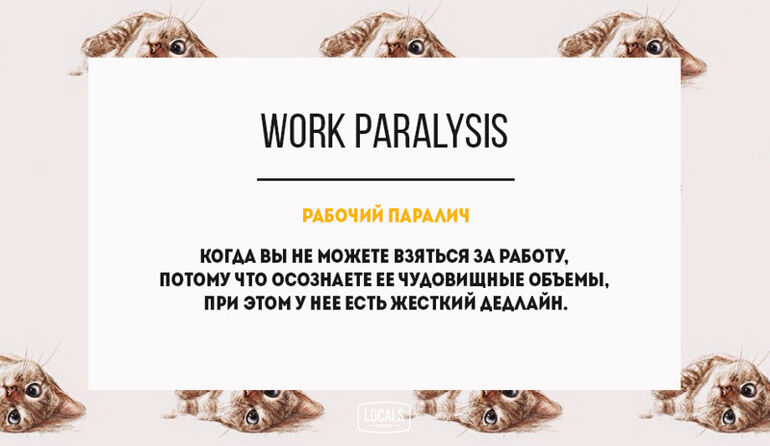 WORK PARALYSIS

РАБОЧИЙ ПАРАЛИЧ

КОГДА ВЫ НЕ МОЖЕТЕ ВЗЯТЬСЯ ЗА РАБОТУ, ПОТОМУ ЧТО ОСОЗНАЕТЕ ЕЕ ЧУДОВИЩНЫЕ ОБЪЕМЫ, ПРИ ЭТОМ У НЕЕ ЕСТЬ ЖЕСТКИЙ ДЕДЛАЙН.

LOCALS